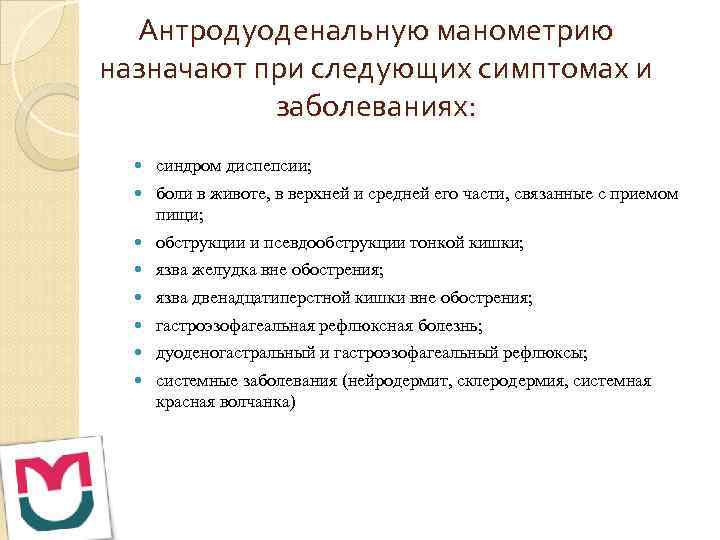 Антродуоденальную манометрию назначают при следующих симптомах и заболеваниях:

- синдром диспепсии;
- боли в животе, в верхней и средней его части, связанные с приемом пищи;
- обструкции и псевдообструкции тонкой кишки;
- язва желудка вне обострения;
- язва двенадцатиперстной кишки вне обострения;
- гастроэзофагеальная рефлюксная болезнь;
- дуоденогастральный и гастроэзофагеальный рефлюксы;
- системные заболевания (нейродермит, склеродермия, системная красная волчанка)